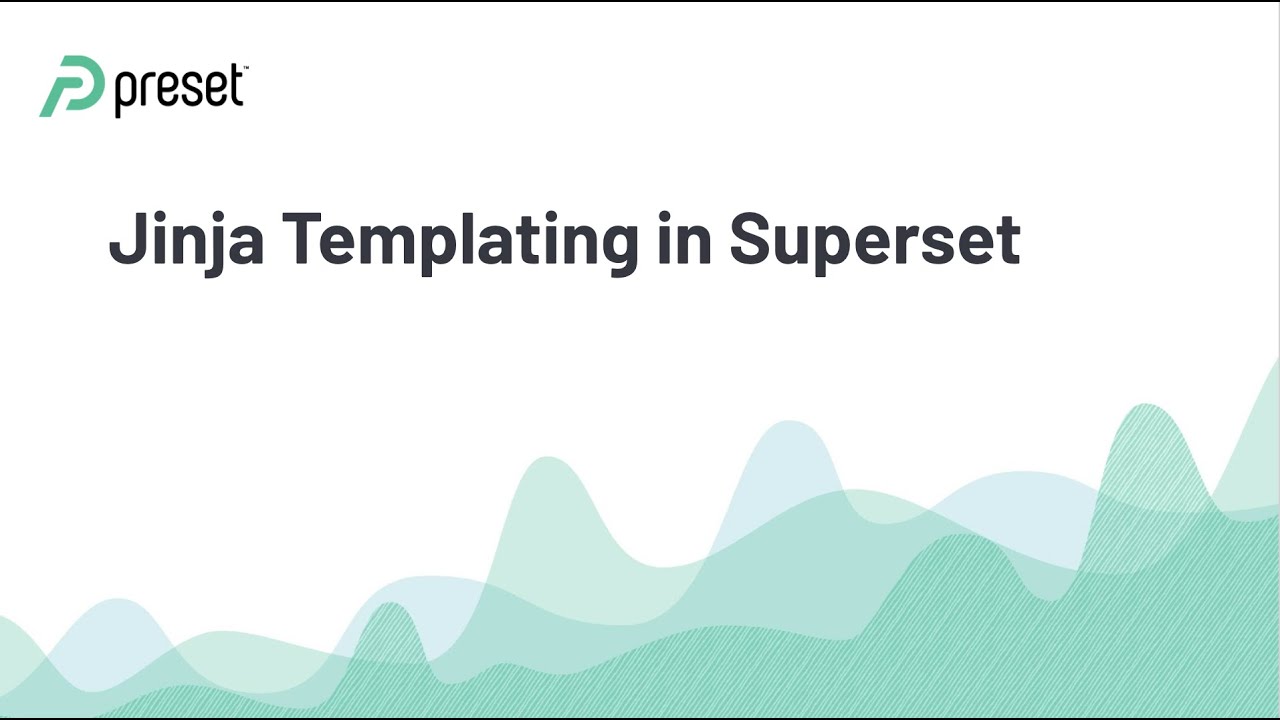 preset™

Jinja Templating in Superset